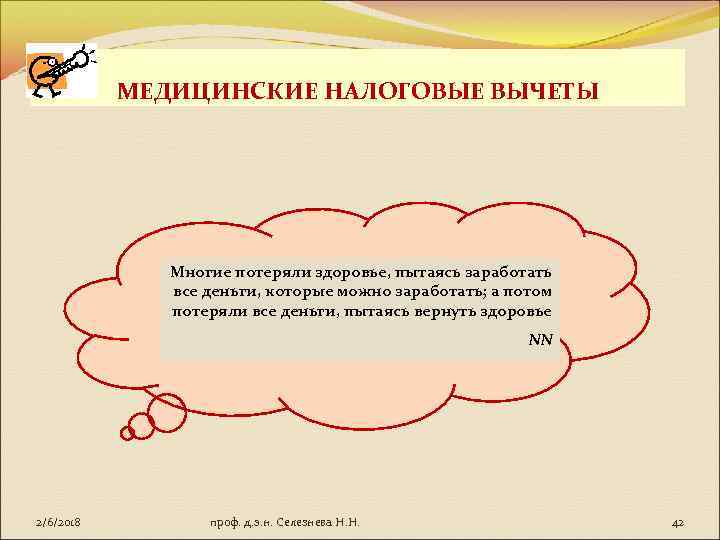 МЕДИЦИНСКИЕ НАЛОГОВЫЕ ВЫЧЕТЫ

Многие потеряли здоровье, пытаясь заработать все деньги, которые можно заработать; а потом потеряли все деньги, пытаясь вернуть здоровье

NN

2/6/2018

проф. д.э.н. Селезнева Н.Н.

42